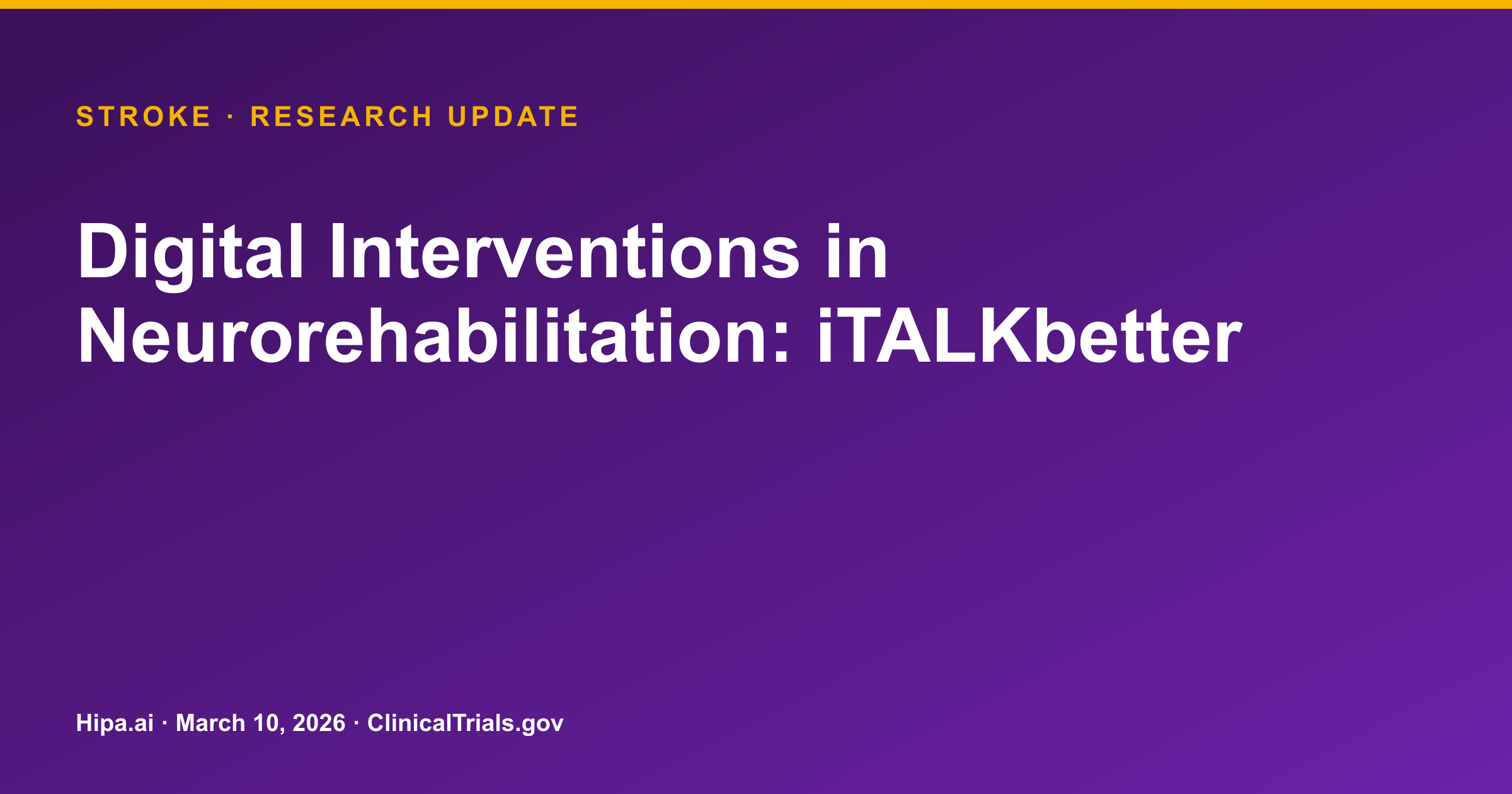 STROKE · RESEARCH UPDATE

Digital Interventions in Neurorehabilitation: iTALKbetter

Hipa.ai · March 10, 2026 · ClinicalTrials.gov